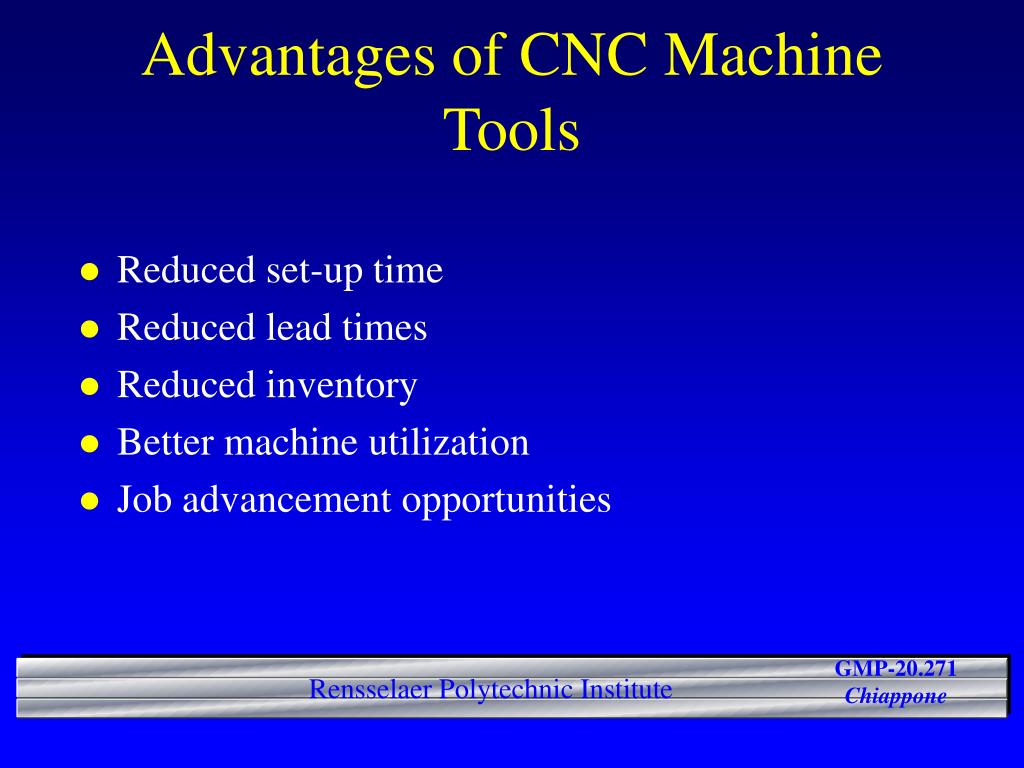 Advantages of CNC Machine Tools

- Reduced set-up time
- Reduced lead times
- Reduced inventory
- Better machine utilization
- Job advancement opportunities

Rensselaer Polytechnic Institute

GMP-20.271
Chiappone